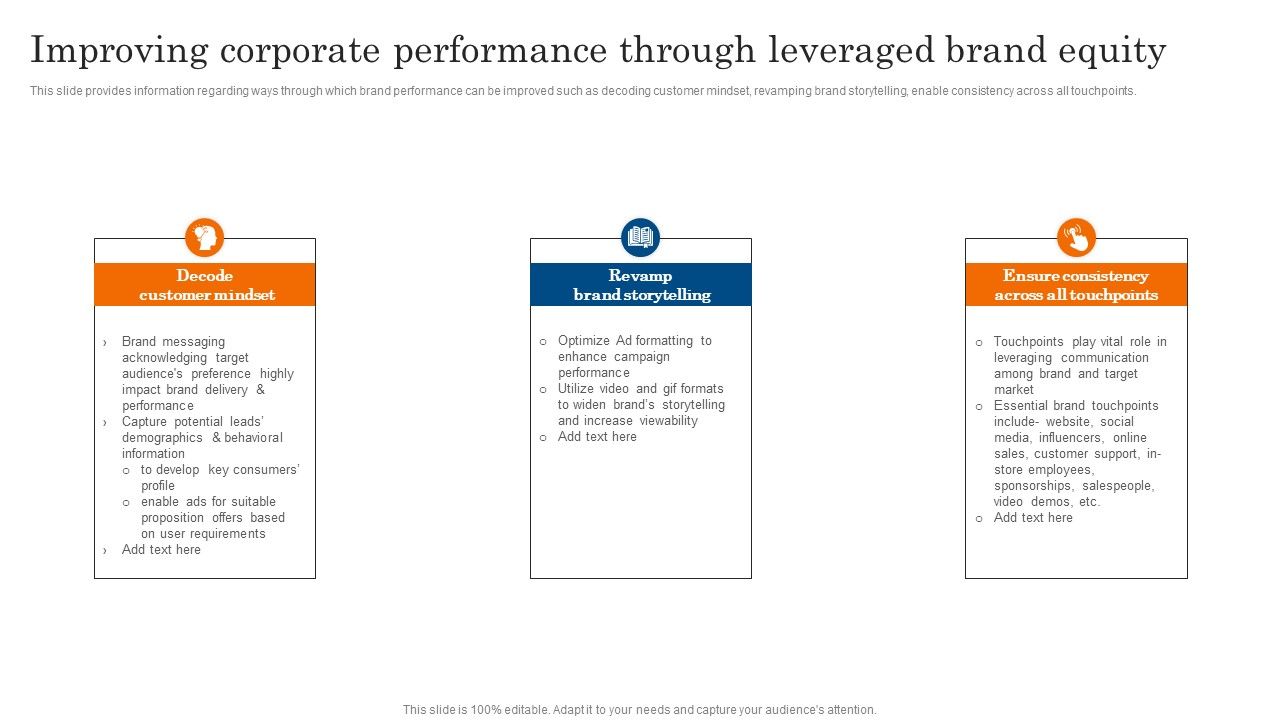 Improving corporate performance through leveraged brand equity

This slide provides information regarding ways through which brand performance can be improved such as decoding customer mindset, revamping brand storytelling, enable consistency across all touchpoints.

Decode customer mindset

› Brand messaging acknowledging target audience's preference highly impact brand delivery & performance
› Capture potential leads' demographics & behavioral information
 o to develop key consumers' profile
 o enable ads for suitable proposition offers based on user requirements
› Add text here

Revamp brand storytelling

o Optimize Ad formatting to enhance campaign performance
o Utilize video and gif formats to widen brand's storytelling and increase viewability
o Add text here

Ensure consistency across all touchpoints

o Touchpoints play vital role in leveraging communication among brand and target market
o Essential brand touchpoints include- website, social media, influencers, online sales, customer support, in-store employees, sponsorships, salespeople, video demos, etc.
o Add text here

This slide is 100% editable. Adapt it to your needs and capture your audience's attention.